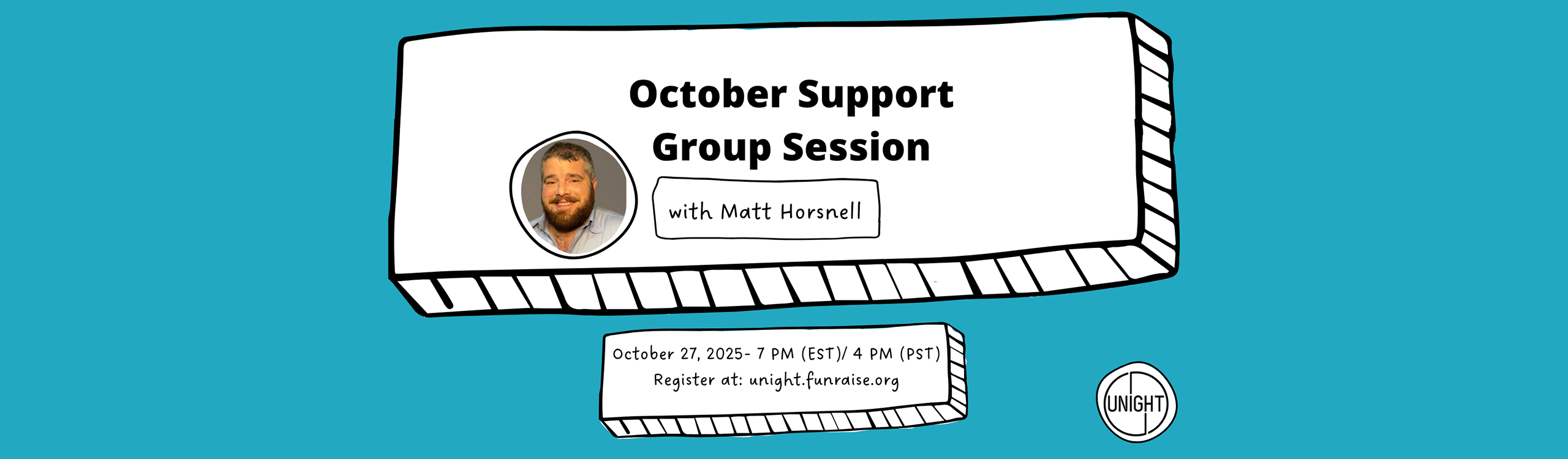 October Support Group Session

with Matt Horsnell

October 27, 2025- 7 PM (EST)/ 4 PM (PST)
Register at: unight.funraise.org

UNIGHT